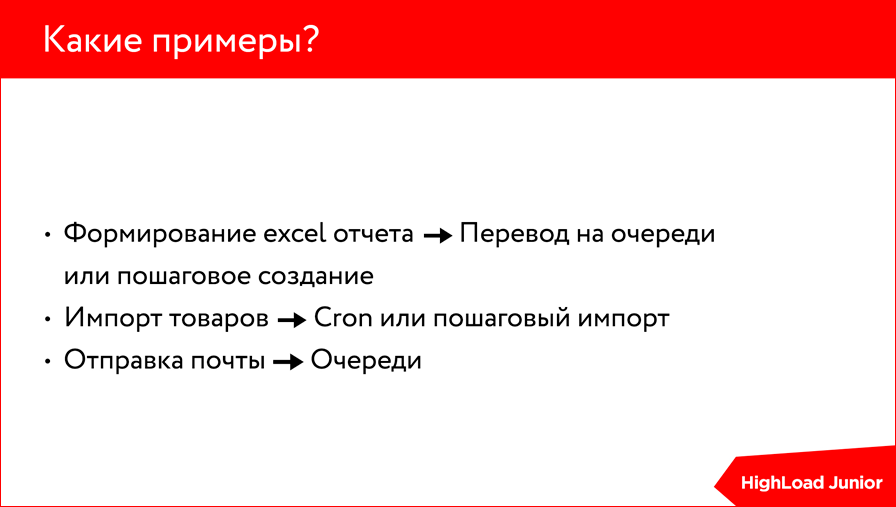 Какие примеры?

• Формирование excel отчета → Перевод на очереди или пошаговое создание
• Импорт товаров → Cron или пошаговый импорт
• Отправка почты → Очереди

HighLoad Junior